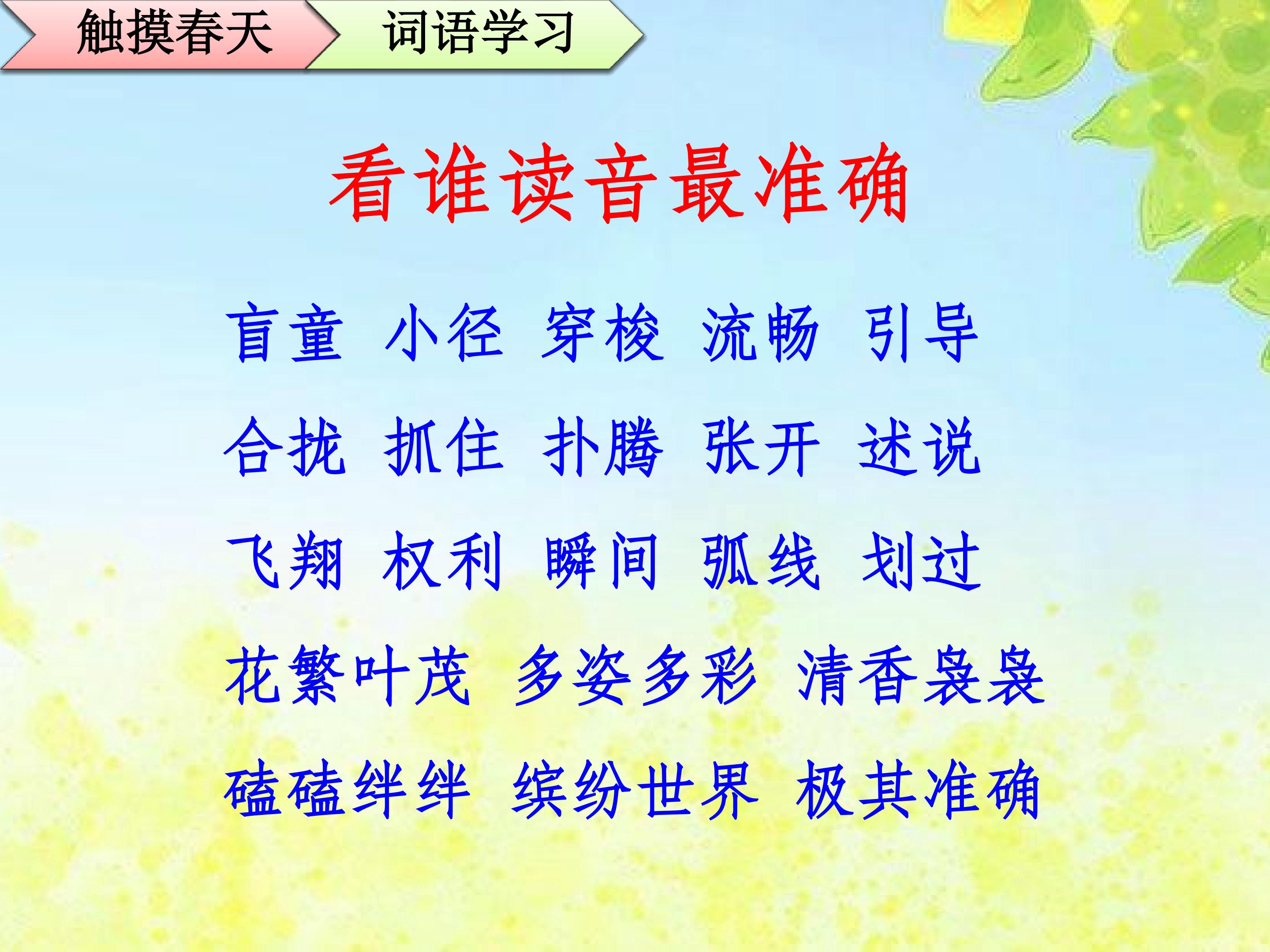 触摸春天 词语学习

看谁读音最准确

盲童 小径 穿梭 流畅 引导

合拢 抓住 扑腾 张开 述说

飞翔 权利 瞬间 弧线 划过

花繁叶茂 多姿多彩 清香袅袅

磕磕绊绊 缤纷世界 极其准确